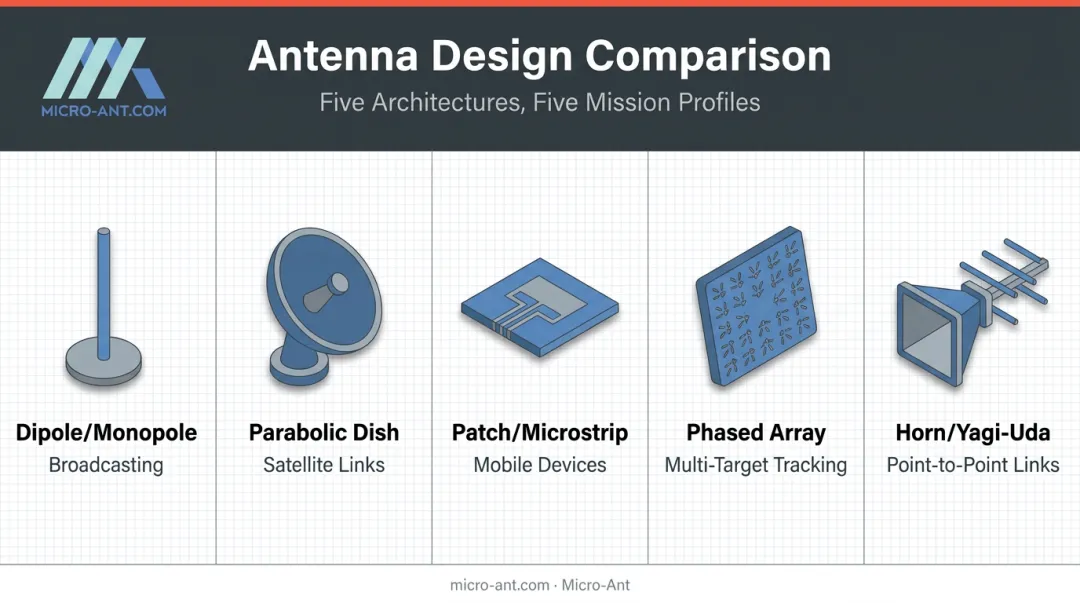 MICRO-ANT.COM

Antenna Design Comparison

Five Architectures, Five Mission Profiles

Dipole/Monopole
Broadcasting

Parabolic Dish
Satellite Links

Patch/Microstrip
Mobile Devices

Phased Array
Multi-Target Tracking

Horn/Yagi-Uda
Point-to-Point Links

micro-ant.com · Micro-Ant